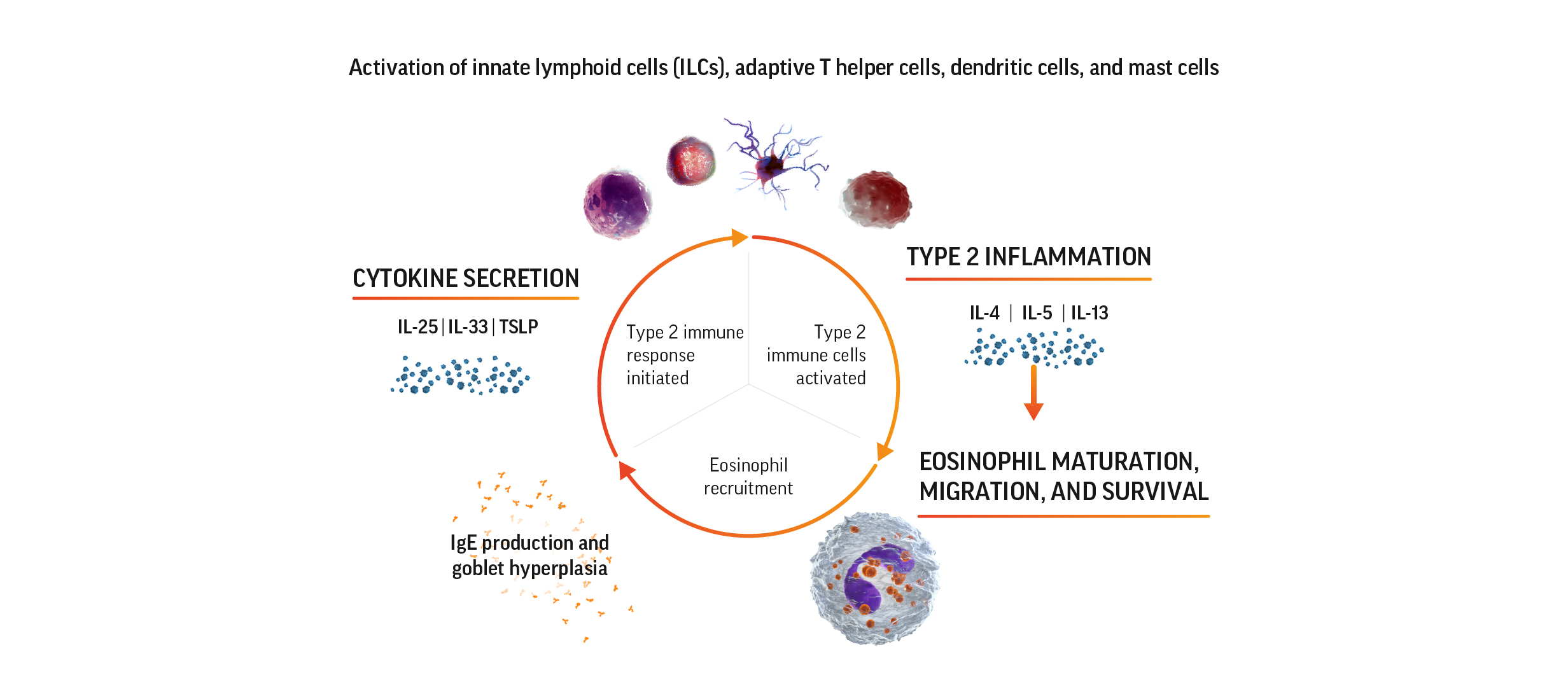 Activation of innate lymphoid cells (ILCs), adaptive T helper cells, dendritic cells, and mast cells

CYTOKINE SECRETION

IL-25 | IL-33 | TSLP

Type 2 immune response initiated

Type 2 immune cells activated

Eosinophil recruitment

TYPE 2 INFLAMMATION

IL-4 | IL-5 | IL-13

EOSINOPHIL MATURATION, MIGRATION, AND SURVIVAL

IgE production and goblet hyperplasia